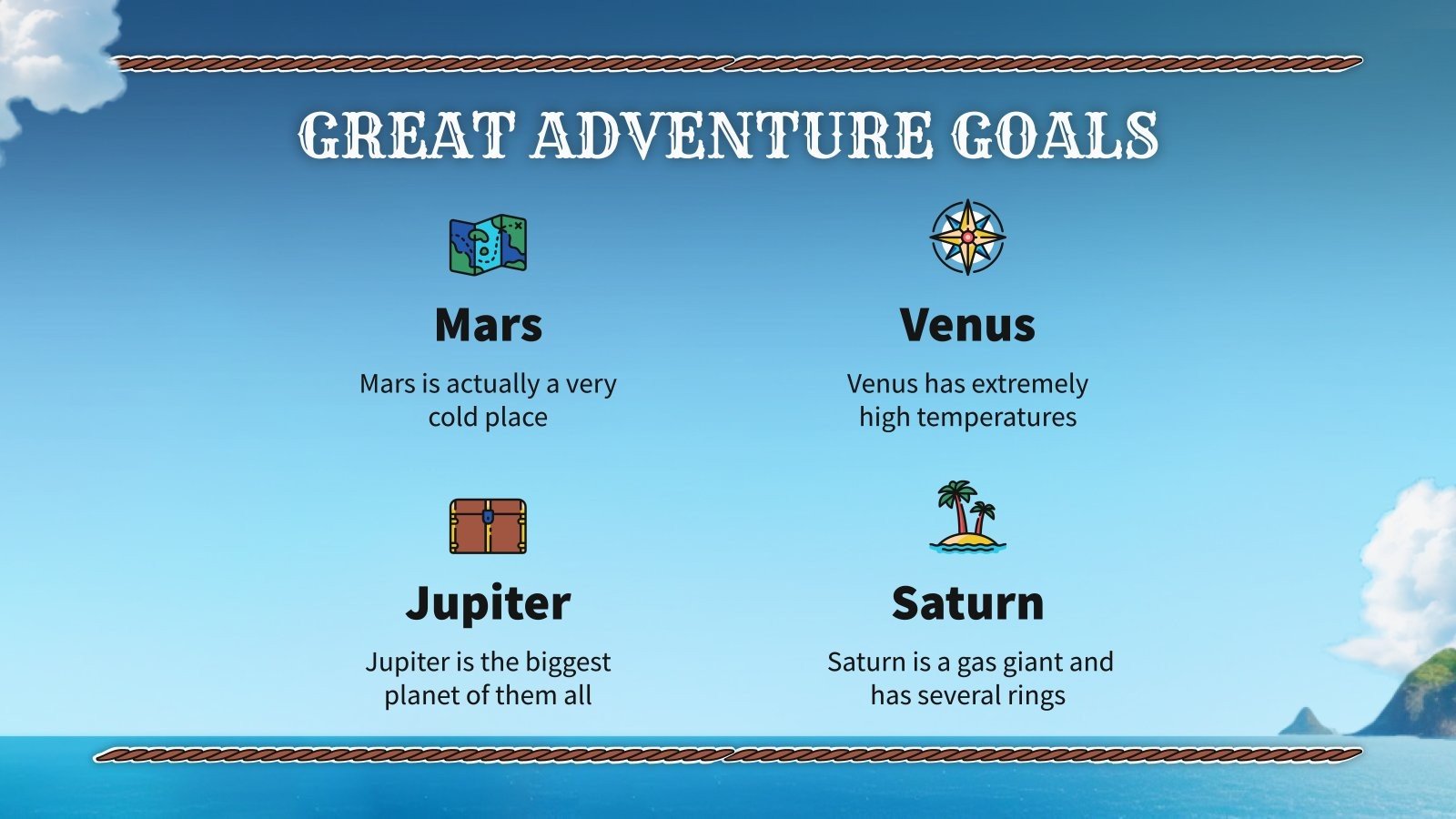 GREAT ADVENTURE GOALS

Mars

Mars is actually a very cold place

Venus

Venus has extremely high temperatures

Jupiter

Jupiter is the biggest planet of them all

Saturn

Saturn is a gas giant and has several rings